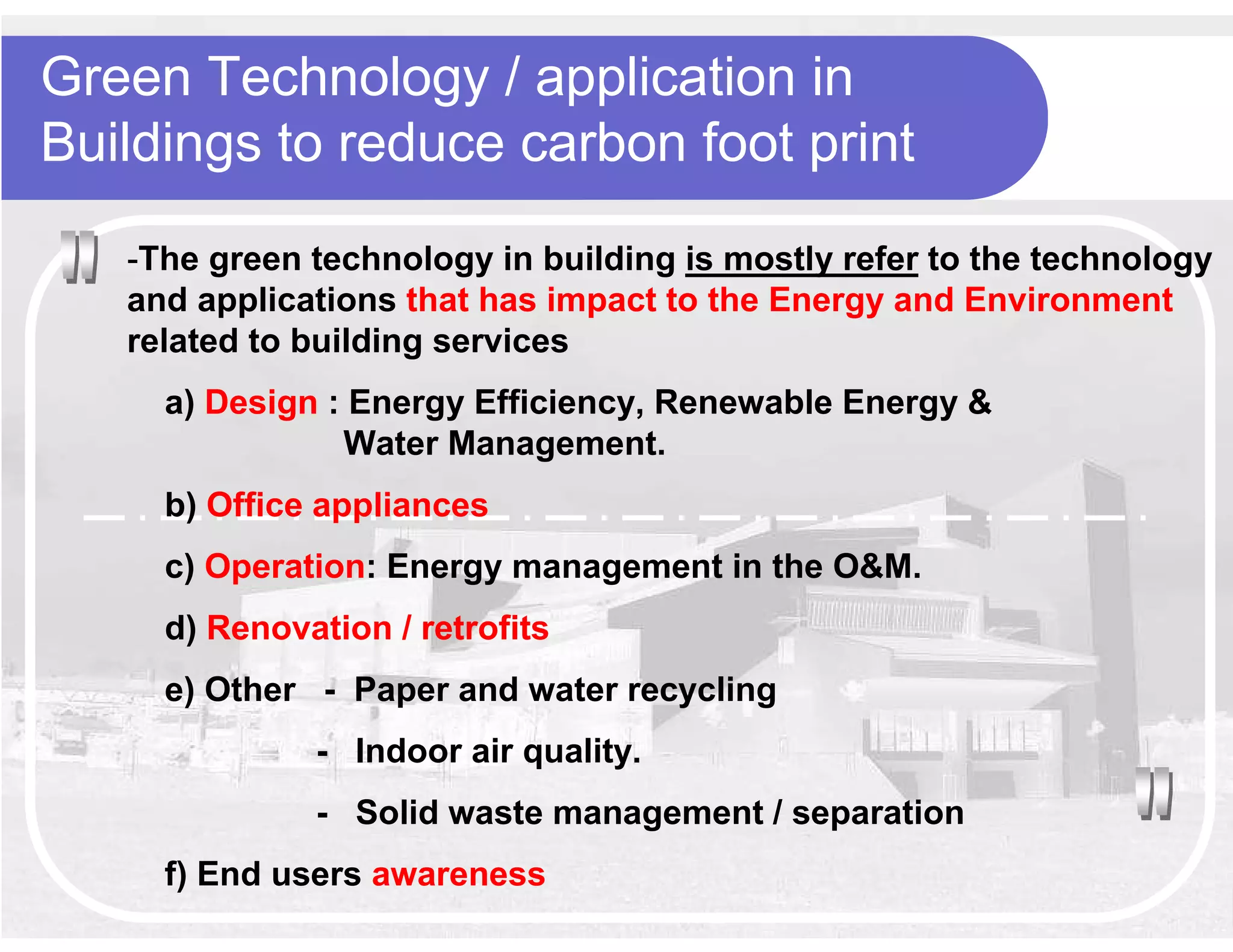 Green Technology / application in Buildings to reduce carbon foot print

-The green technology in building is mostly refer to the technology and applications that has impact to the Energy and Environment related to building services

a) Design : Energy Efficiency, Renewable Energy & Water Management.

b) Office appliances

c) Operation: Energy management in the O&M.

d) Renovation / retrofits

e) Other - Paper and water recycling

- Indoor air quality.

- Solid waste management / separation

f) End users awareness